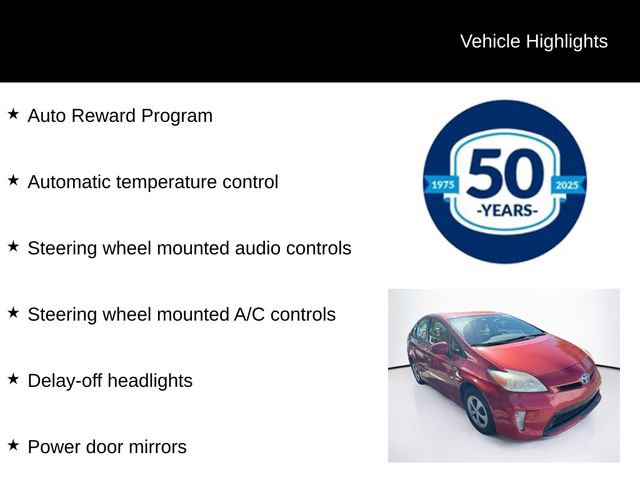 Vehicle Highlights

★ Auto Reward Program

★ Automatic temperature control

★ Steering wheel mounted audio controls

★ Steering wheel mounted A/C controls

★ Delay-off headlights

★ Power door mirrors

1975 50 2025 -YEARS-